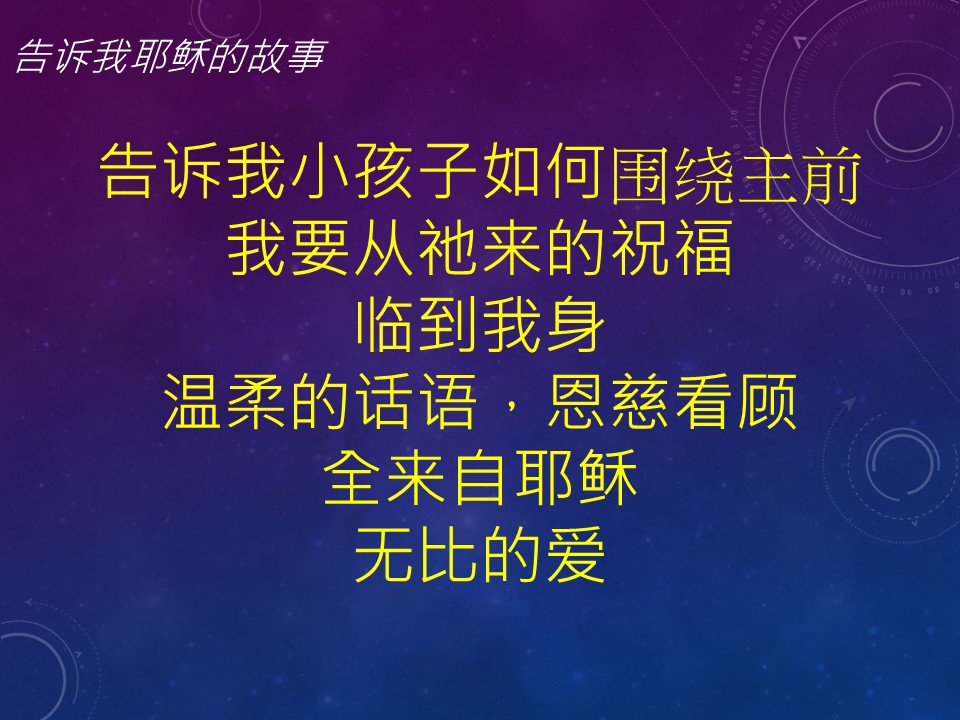 告诉我耶稣的故事

告诉我小孩子如何围绕主前
我要从祂来的祝福
临到我身
温柔的话语，恩慈看顾
全来自耶稣
无比的爱